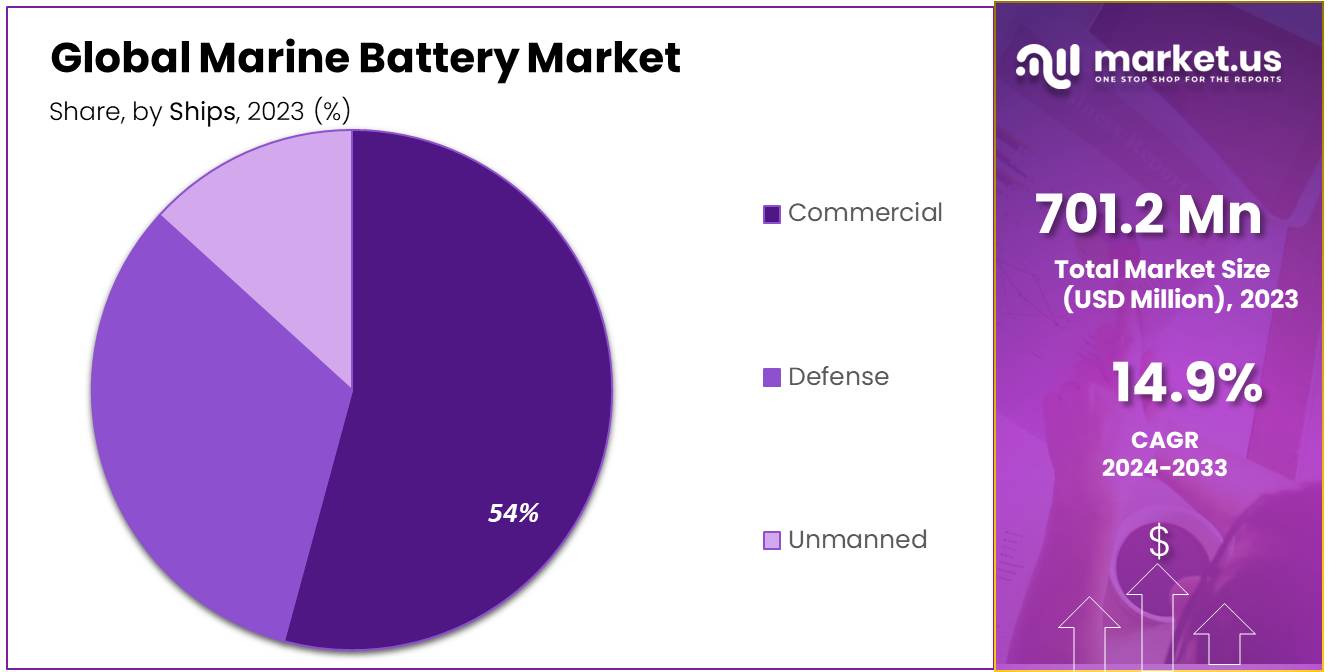 Global Marine Battery Market

Share, by Ships, 2023 (%)

54%

Commercial

Defense

Unmanned

market.us
ONE STOP SHOP FOR THE REPORTS

701.2 Mn

Total Market Size (USD Million), 2023

14.9%

CAGR 2024-2033

$